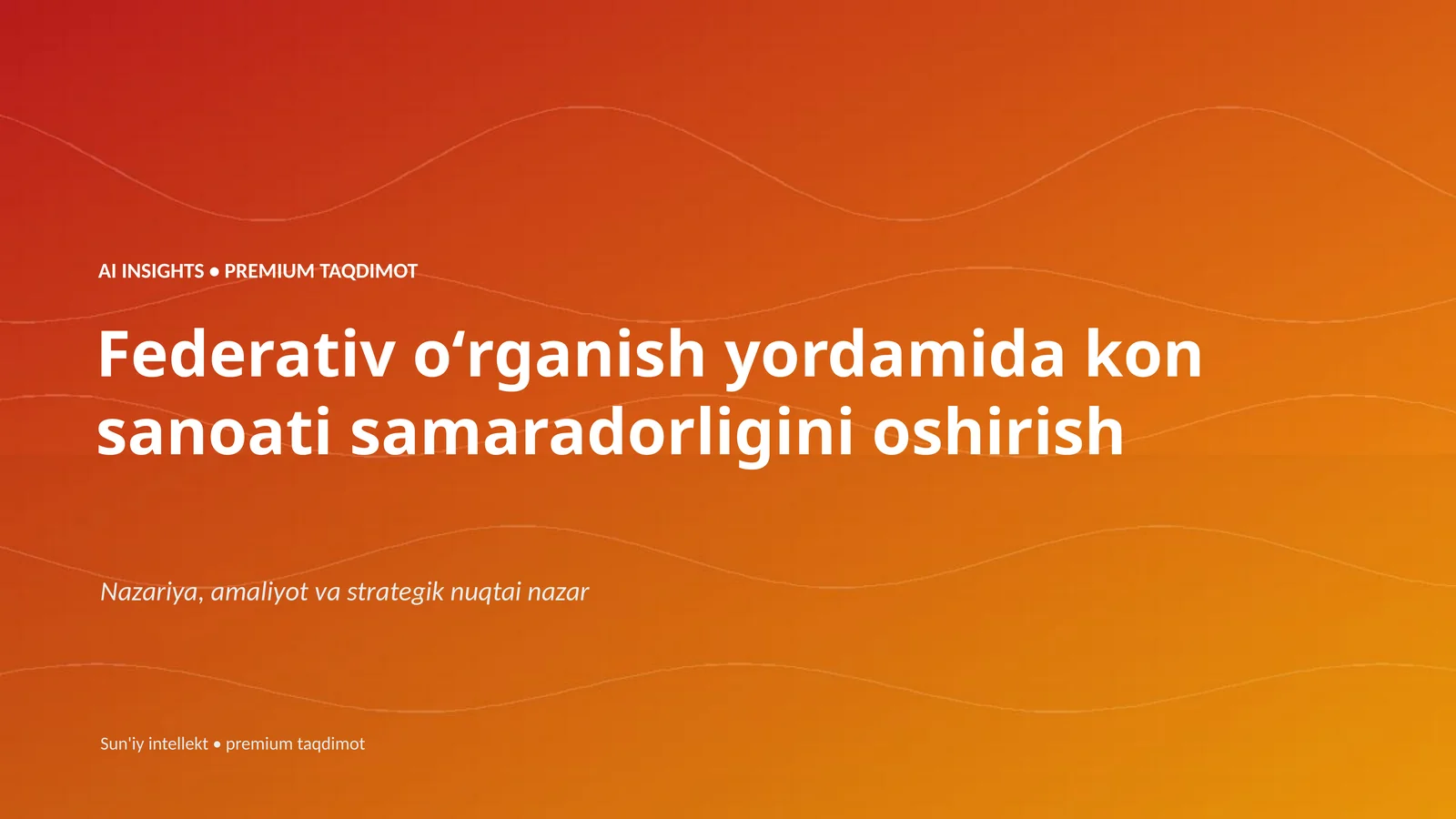 AI INSIGHTS • PREMIUM TAQDIMOT

Federativ o‘rganish yordamida kon sanoati samaradorligini oshirish

Nazariya, amaliyot va strategik nuqtai nazar

Sun'iy intellekt • premium taqdimot